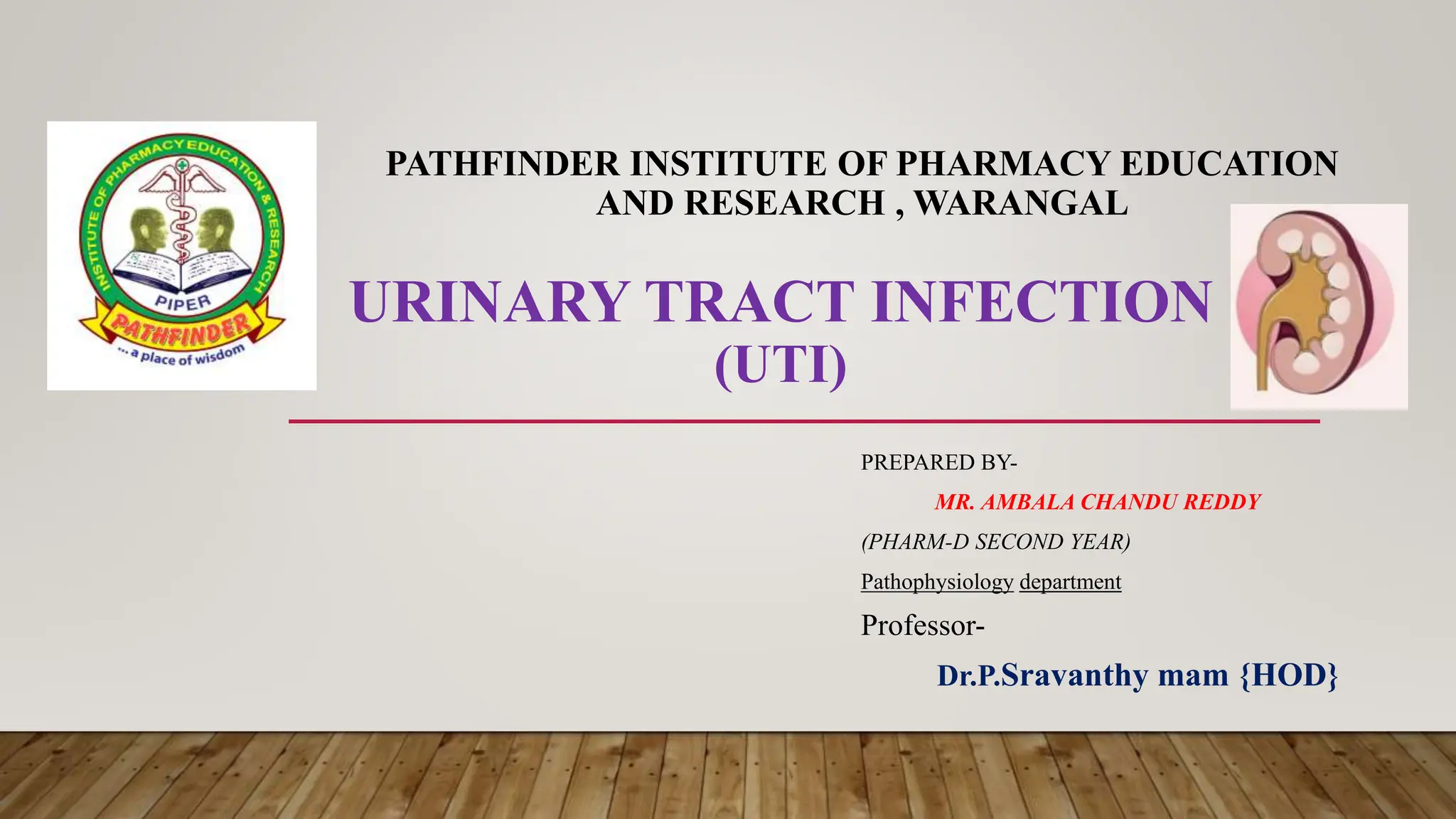 INSTITUTE OF PHARMACY EDUCATION & RESEARCH
PIPER
PATHFINDER
... a place of wisdom

PATHFINDER INSTITUTE OF PHARMACY EDUCATION AND RESEARCH , WARANGAL

URINARY TRACT INFECTION (UTI)

PREPARED BY-

MR. AMBALA CHANDU REDDY

(PHARM-D SECOND YEAR)

Pathophysiology department

Professor-

Dr.P.Sravanthy mam {HOD}